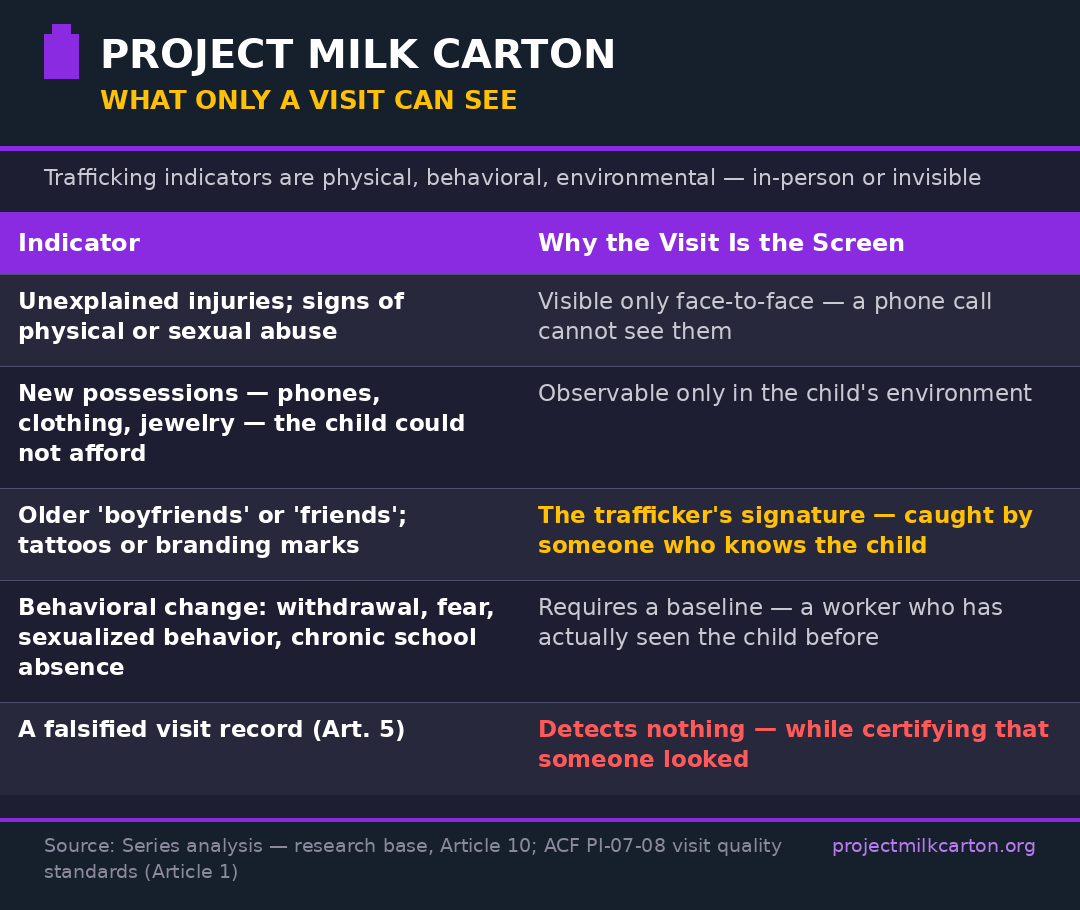 PROJECT MILK CARTON
WHAT ONLY A VISIT CAN SEE

Trafficking indicators are physical, behavioral, environmental — in-person or invisible

| Indicator | Why the Visit Is the Screen |
|---|---|
| Unexplained injuries; signs of physical or sexual abuse | Visible only face-to-face — a phone call cannot see them |
| New possessions — phones, clothing, jewelry — the child could not afford | Observable only in the child's environment |
| Older 'boyfriends' or 'friends'; tattoos or branding marks | The trafficker's signature — caught by someone who knows the child |
| Behavioral change: withdrawal, fear, sexualized behavior, chronic school absence | Requires a baseline — a worker who has actually seen the child before |
| A falsified visit record (Art. 5) | Detects nothing — while certifying that someone looked |

Source: Series analysis — research base, Article 10; ACF PI-07-08 visit quality standards (Article 1)

projectmilkcarton.org